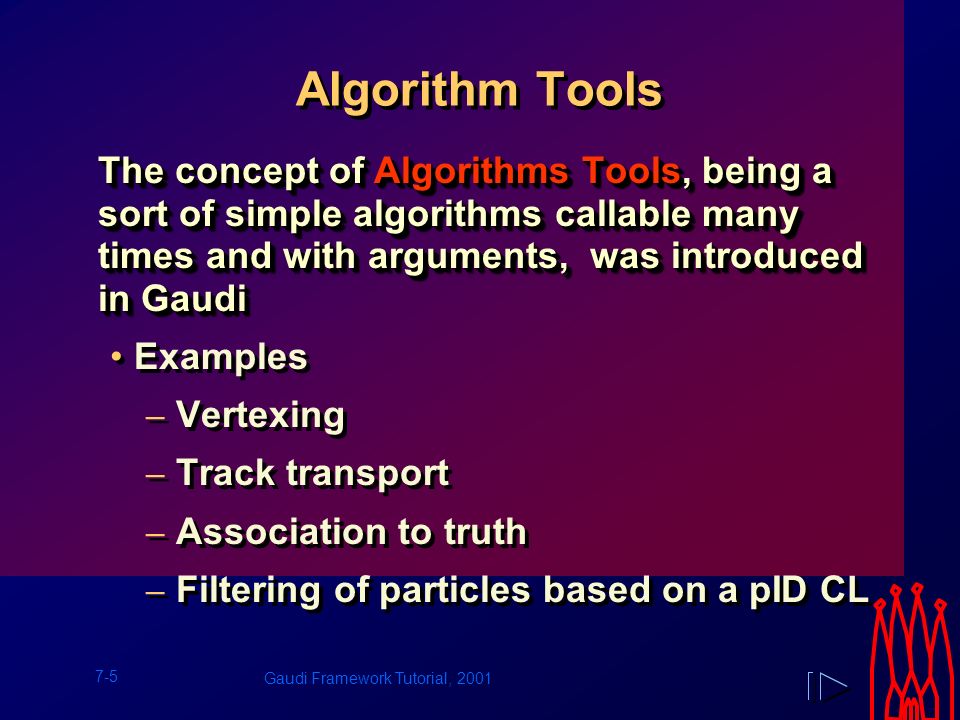 Algorithm Tools

The concept of Algorithms Tools, being a sort of simple algorithms callable many times and with arguments, was introduced in Gaudi

• Examples

– Vertexing

– Track transport

– Association to truth

– Filtering of particles based on a pID CL

7-5

Gaudi Framework Tutorial, 2001